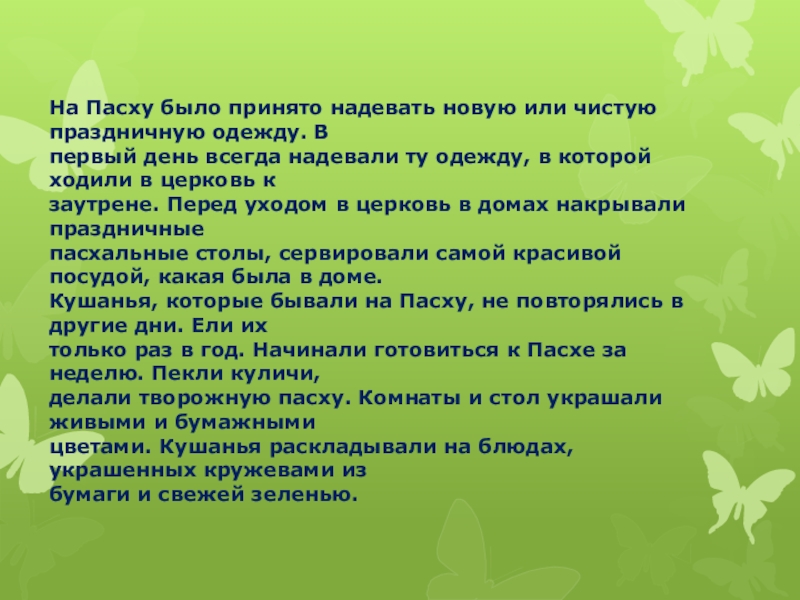 На Пасху было принято надевать новую или чистую праздничную одежду. В первый день всегда надевали ту одежду, в которой ходили в церковь к заутрене. Перед уходом в церковь в домах накрывали праздничные пасхальные столы, сервировали самой красивой посудой, какая была в доме.
Кушанья, которые бывали на Пасху, не повторялись в другие дни. Ели их только раз в год. Начинали готовиться к Пасхе за неделю. Пекли куличи, делали творожную пасху. Комнаты и стол украшали живыми и бумажными цветами. Кушанья раскладывали на блюдах, украшенных кружевами из бумаги и свежей зеленью.